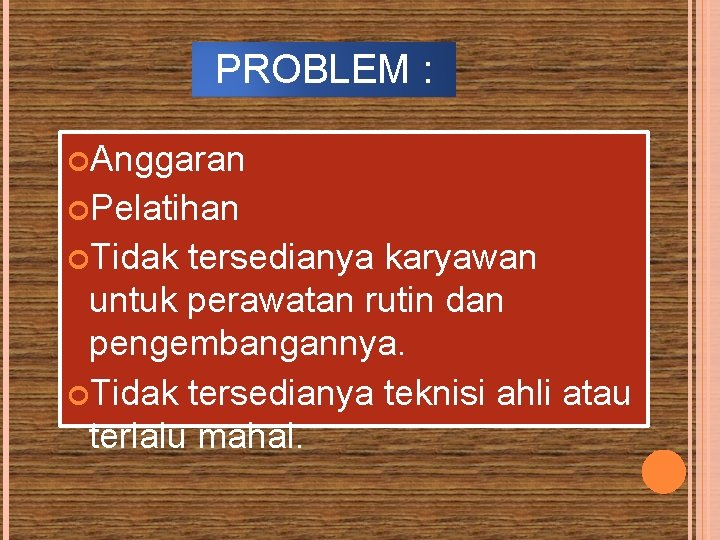 PROBLEM :

Anggaran

Pelatihan

Tidak tersedianya karyawan untuk perawatan rutin dan pengembangannya.

Tidak tersedianya teknisi ahli atau terlalu mahal.